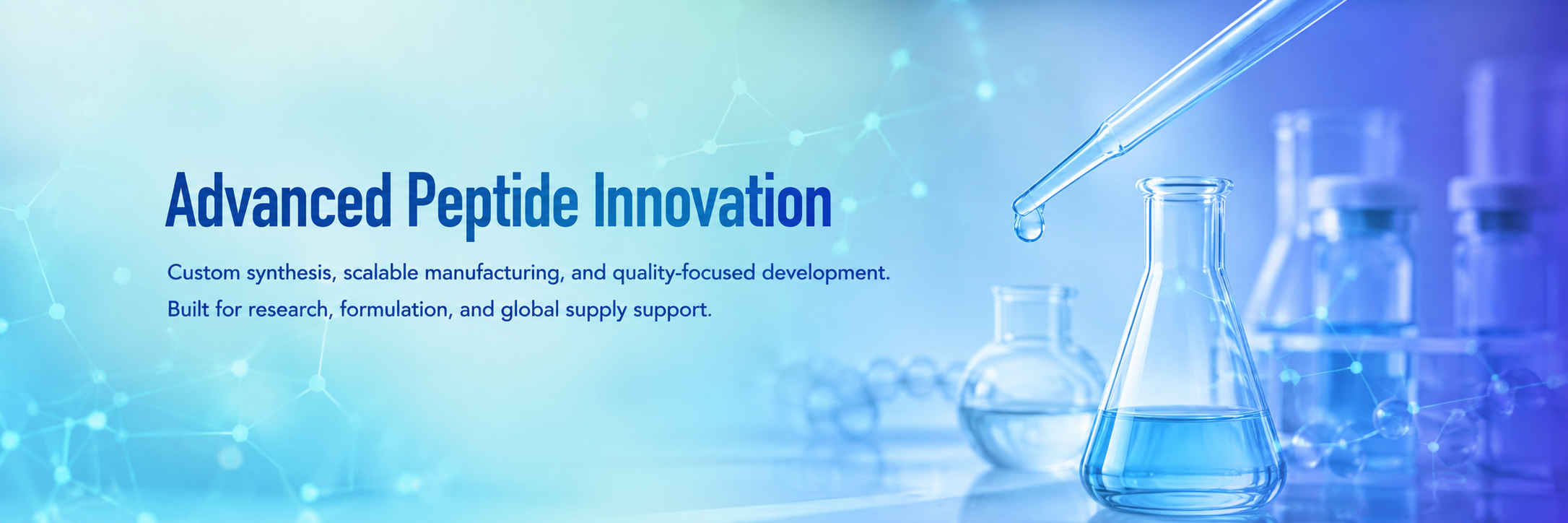 Advanced Peptide Innovation

Custom synthesis, scalable manufacturing, and quality-focused development.
Built for research, formulation, and global supply support.